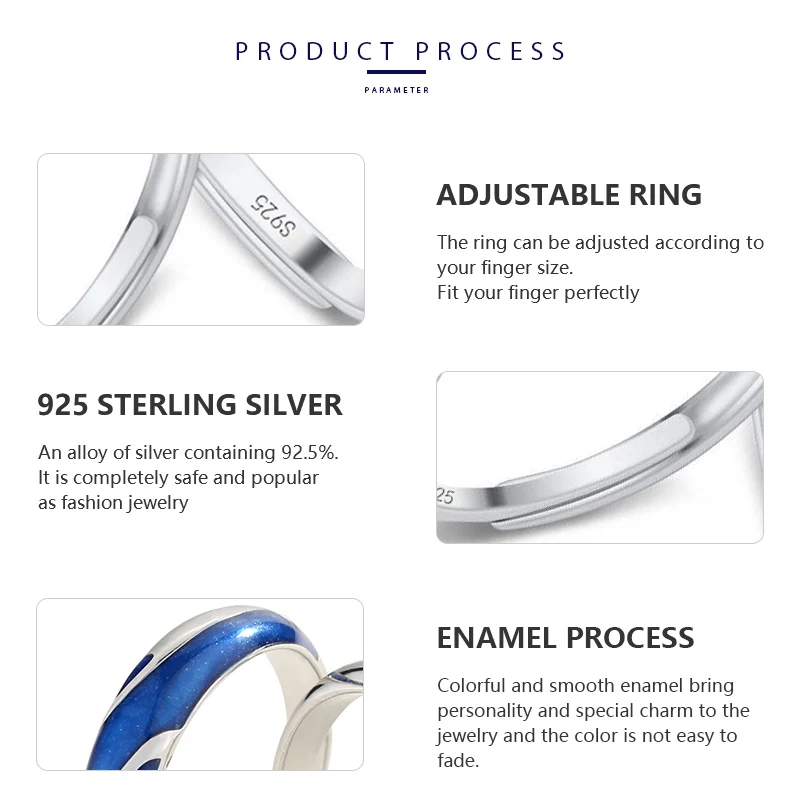 PRODUCT PROCESS

PARAMETER

S925

ADJUSTABLE RING

The ring can be adjusted according to your finger size.
Fit your finger perfectly

925 STERLING SILVER

An alloy of silver containing 92.5%.
It is completely safe and popular as fashion jewelry

25

ENAMEL PROCESS

Colorful and smooth enamel bring personality and special charm to the jewelry and the color is not easy to fade.